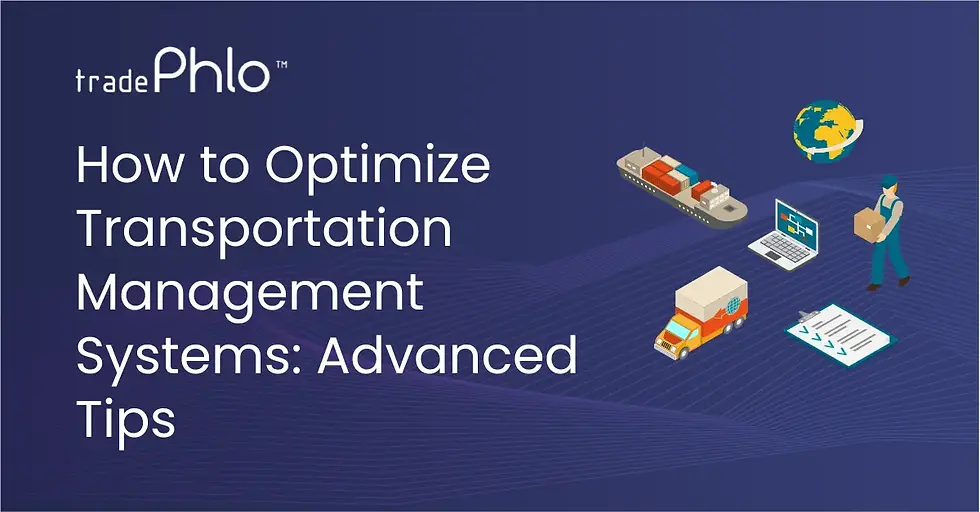 tradePhlo™

How to Optimize Transportation Management Systems: Advanced Tips